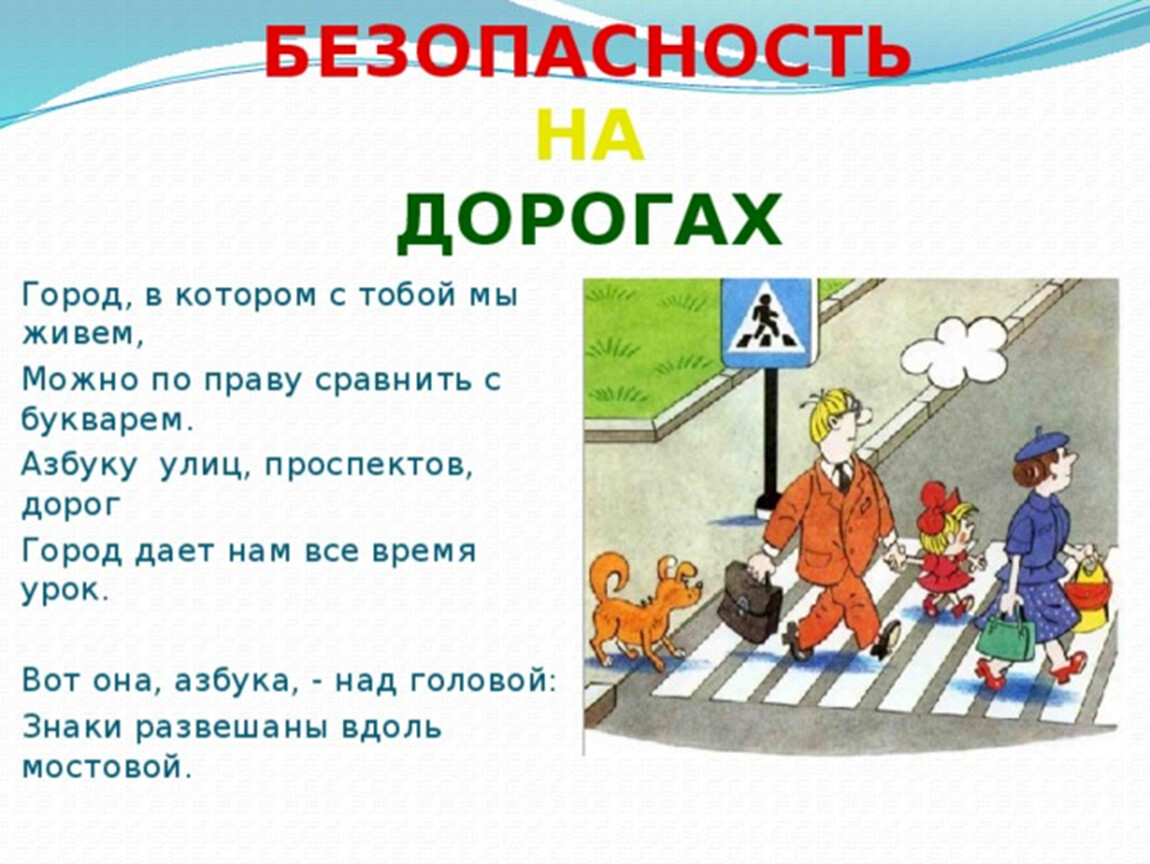 БЕЗОПАСНОСТЬ
НА
ДОРОГАХ

Город, в котором с тобой мы живем,

Можно по праву сравнить с букварем.

Азбуку улиц, проспектов, дорог

Город дает нам все время урок.

Вот она, азбука, - над головой:

Знаки развешаны вдоль мостовой.